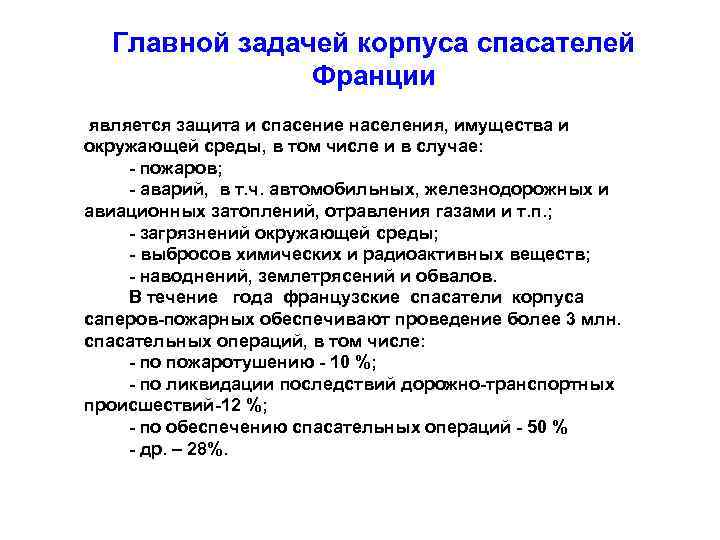 Главной задачей корпуса спасателей Франции

является защита и спасение населения, имущества и окружающей среды, в том числе и в случае:
- пожаров;
- аварий, в т.ч. автомобильных, железнодорожных и авиационных затоплений, отравления газами и т.п.;
- загрязнений окружающей среды;
- выбросов химических и радиоактивных веществ;
- наводнений, землетрясений и обвалов.
В течение года французские спасатели корпуса саперов-пожарных обеспечивают проведение более 3 млн. спасательных операций, в том числе:
- по пожаротушению - 10 %;
- по ликвидации последствий дорожно-транспортных происшествий-12 %;
- по обеспечению спасательных операций - 50 %
- др. – 28%.